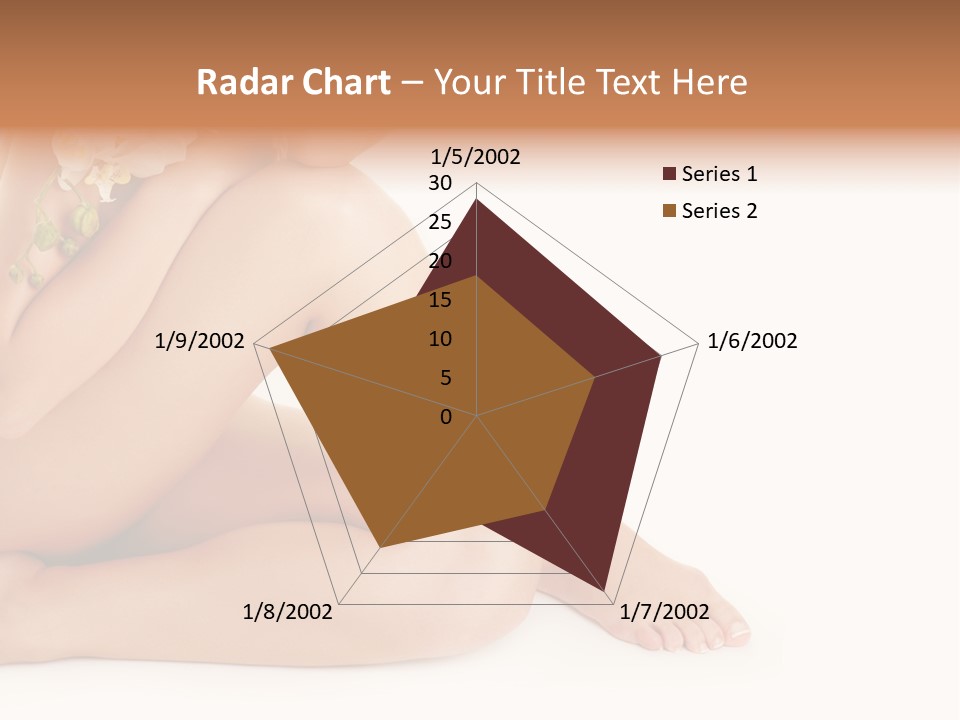 Radar Chart – Your Title Text Here

1/5/2002
30
25
20
15
10
5
0
1/6/2002
1/7/2002
1/8/2002
1/9/2002

Series 1
Series 2